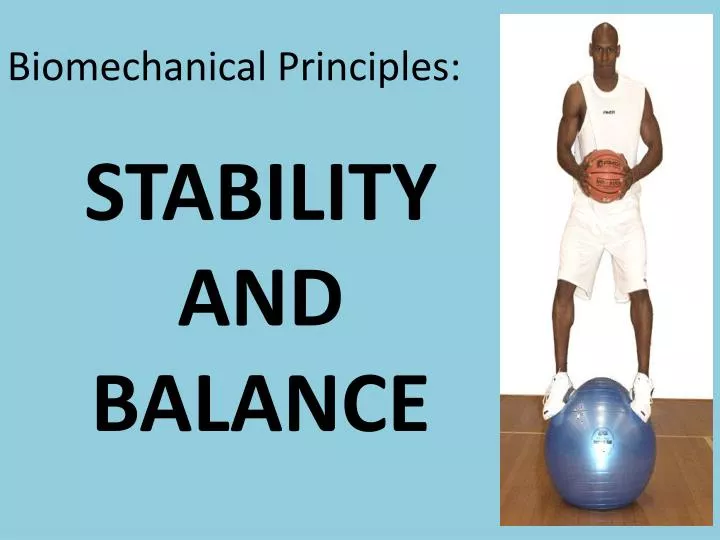 Biomechanical Principles:

STABILITY AND BALANCE